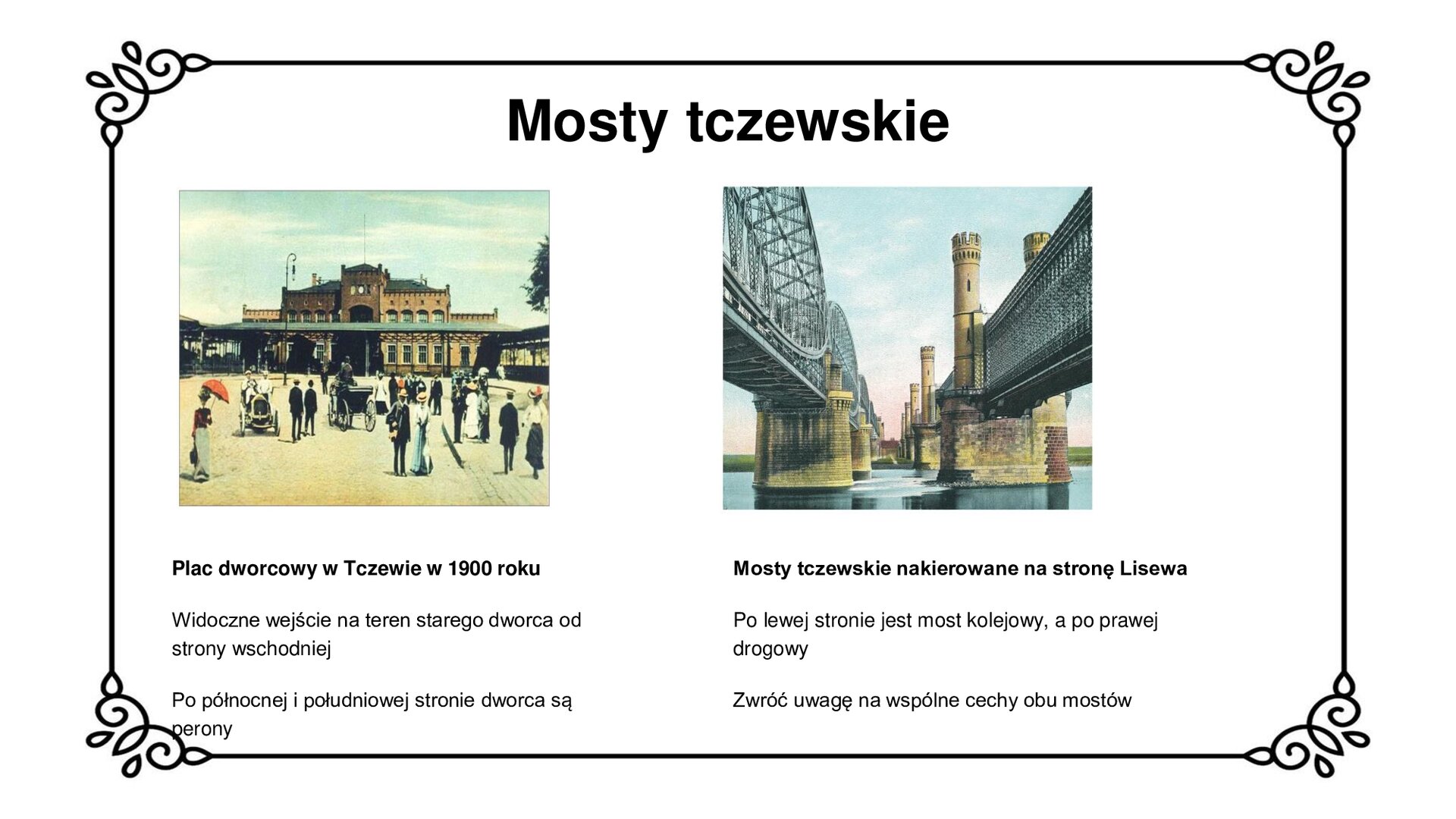 Mosty tczewskie

Plac dworcowy w Tczewie w 1900 roku

Widoczne wejście na teren starego dworca od strony wschodniej

Po północnej i południowej stronie dworca są perony

Mosty tczewskie nakierowane na stronę Lisewa

Po lewej stronie jest most kolejowy, a po prawej drogowy

Zwróć uwagę na wspólne cechy obu mostów